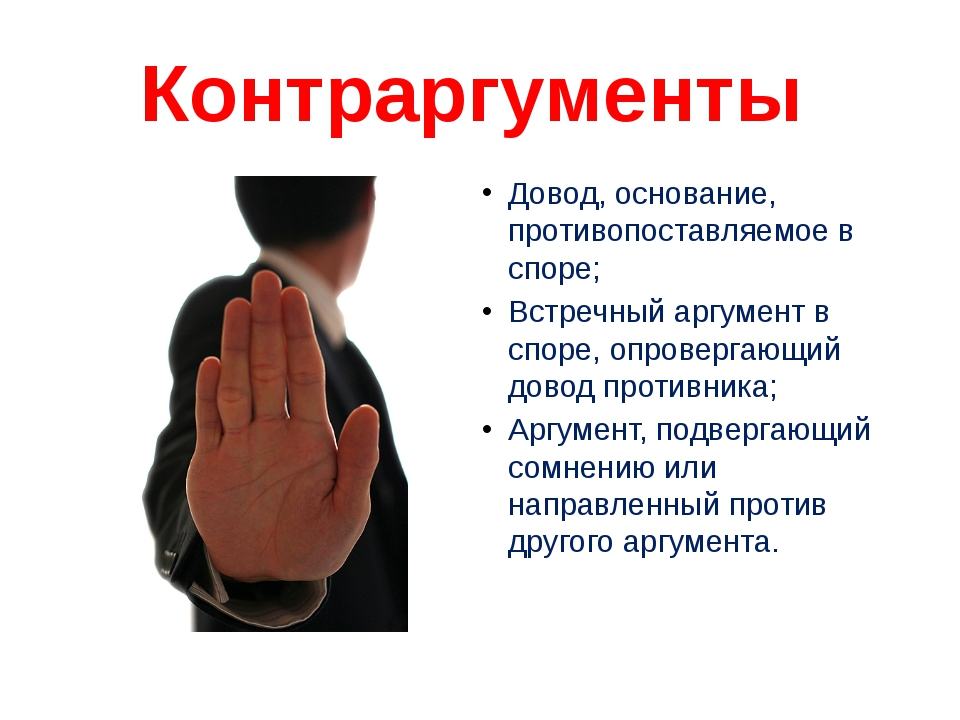 Контраргументы

• Довод, основание, противопоставляемое в споре;
• Встречный аргумент в споре, опровергающий довод противника;
• Аргумент, подвергающий сомнению или направленный против другого аргумента.